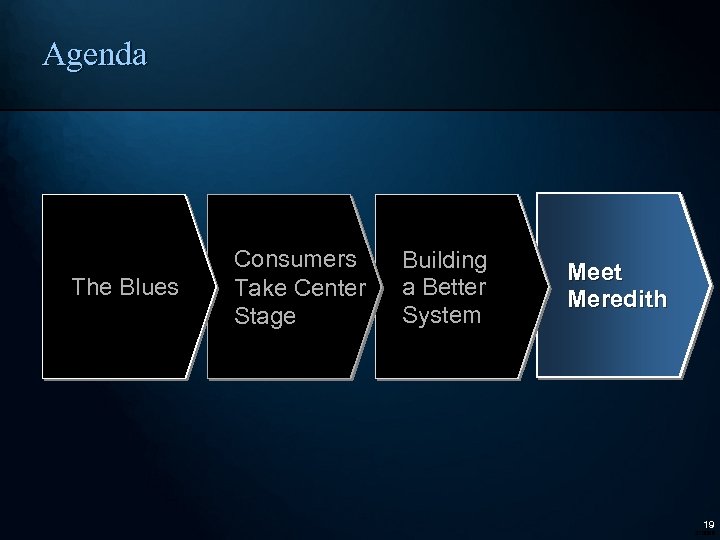 Agenda

The Blues

Consumers Take Center Stage

Building a Better System

Meet Meredith

19